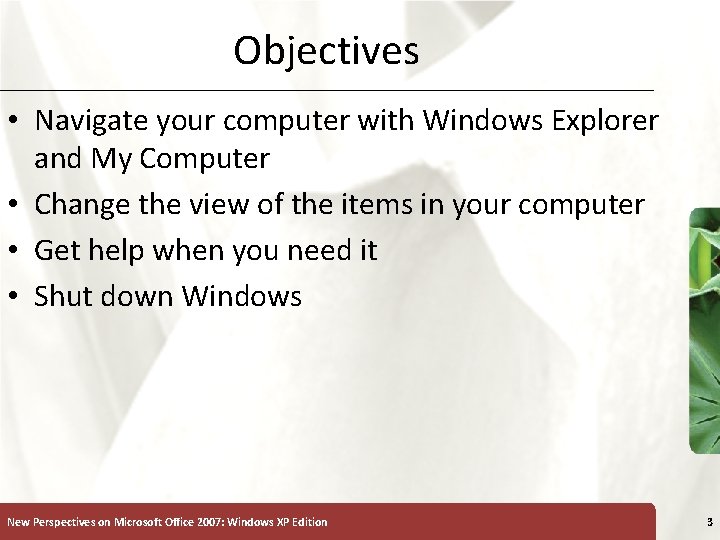 Objectives

• Navigate your computer with Windows Explorer and My Computer
• Change the view of the items in your computer
• Get help when you need it
• Shut down Windows

New Perspectives on Microsoft Office 2007: Windows XP Edition

3